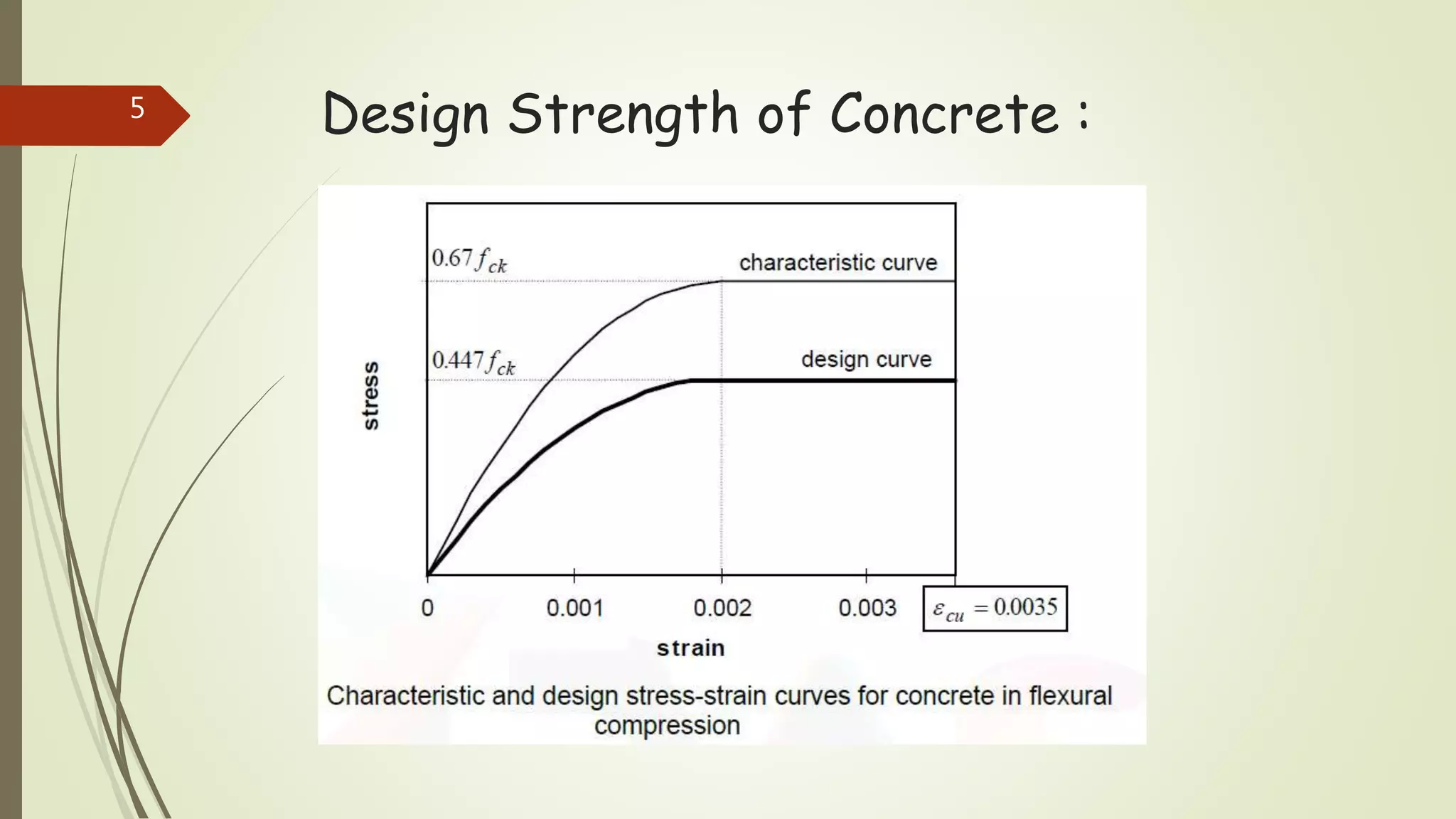 5

Design Strength of Concrete :

$0.67 f_{ck}$

characteristic curve

$0.447 f_{ck}$

design curve

stress

0

0.001

0.002

0.003

$\varepsilon_{cu} = 0.0035$

strain

Characteristic and design stress-strain curves for concrete in flexural compression